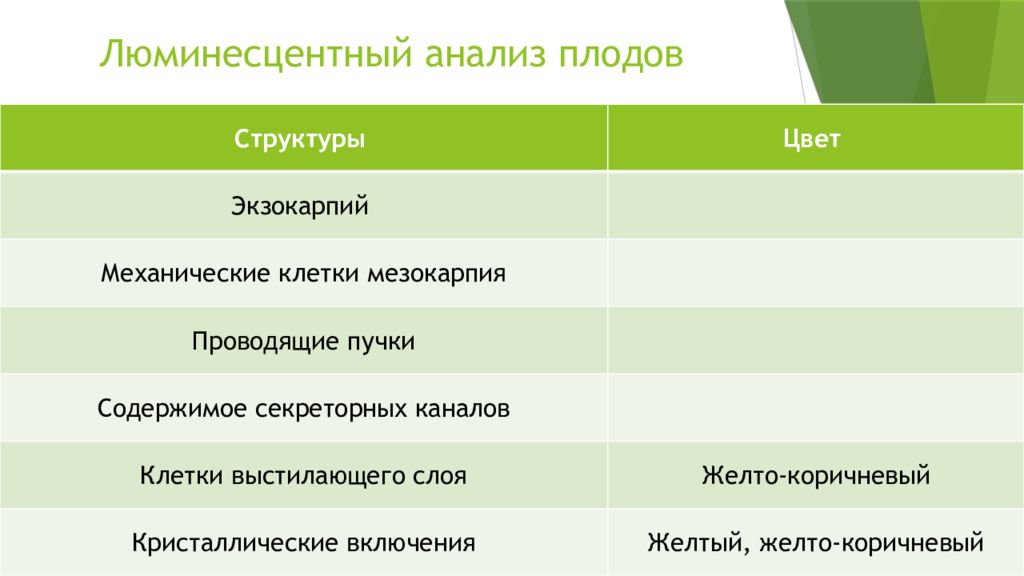 Люминесцентный анализ плодов

| Структуры | Цвет |
|---|---|
| Экзокарпий | |
| Механические клетки мезокарпия | |
| Проводящие пучки | |
| Содержимое секреторных каналов | |
| Клетки выстилающего слоя | Желто-коричневый |
| Кристаллические включения | Желтый, желто-коричневый |